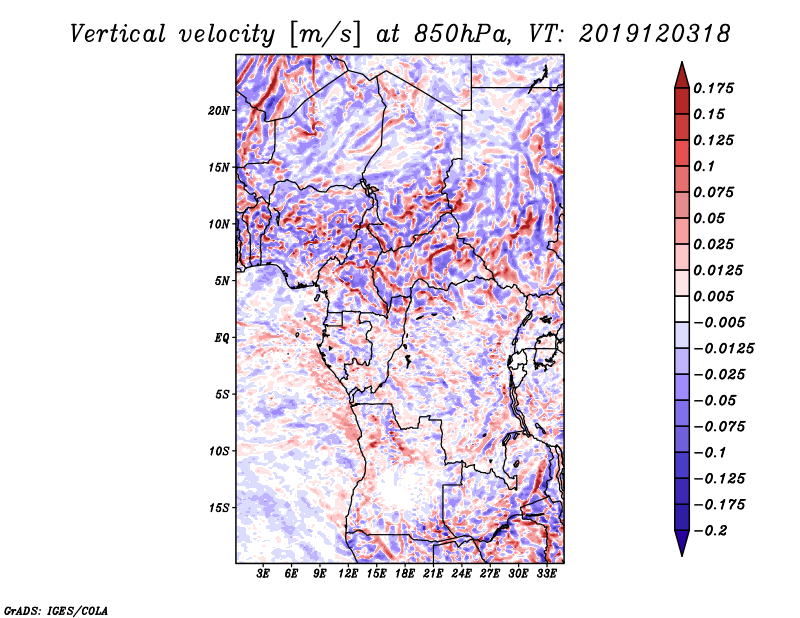 Vertical velocity [m/s] at 850hPa, VT: 2019120318

20N
15N
10N
5N
EQ
5S
10S
15S

3E 6E 9E 12E 15E 18E 21E 24E 27E 30E 33E

0.175
0.15
0.125
0.1
0.075
0.05
0.025
0.0125
0.005
−0.005
−0.0125
−0.025
−0.05
−0.075
−0.1
−0.125
−0.175
−0.2

GrADS: IGES/COLA